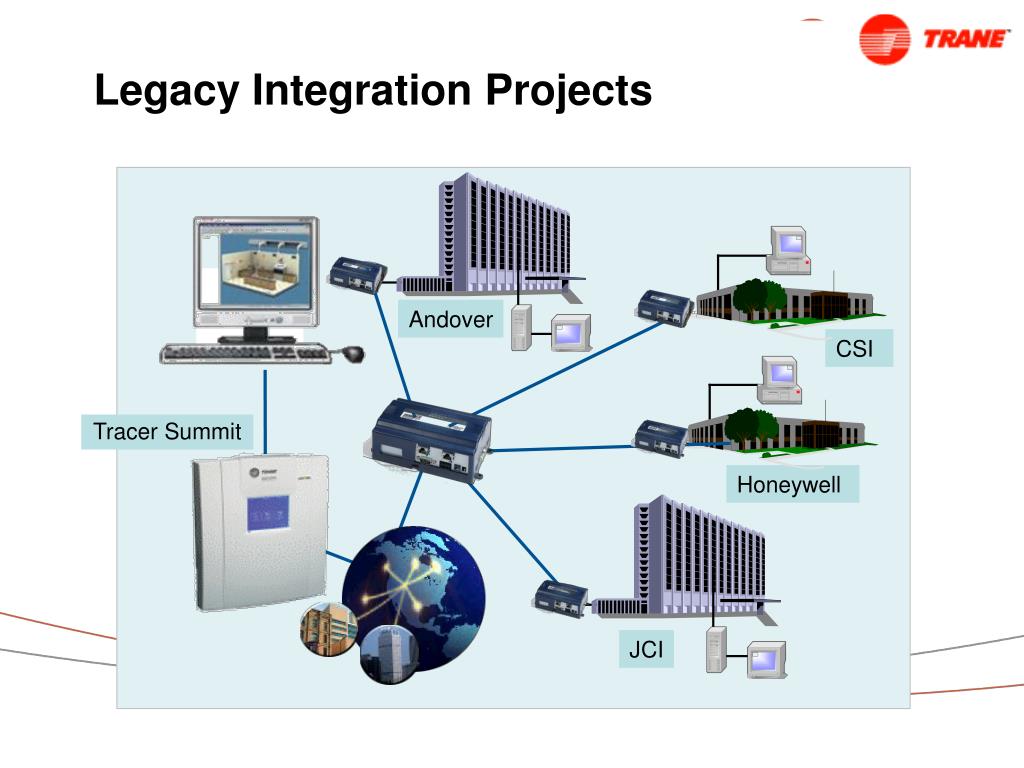 TRANE

Legacy Integration Projects

Andover

CSI

Tracer Summit

Honeywell

JCI